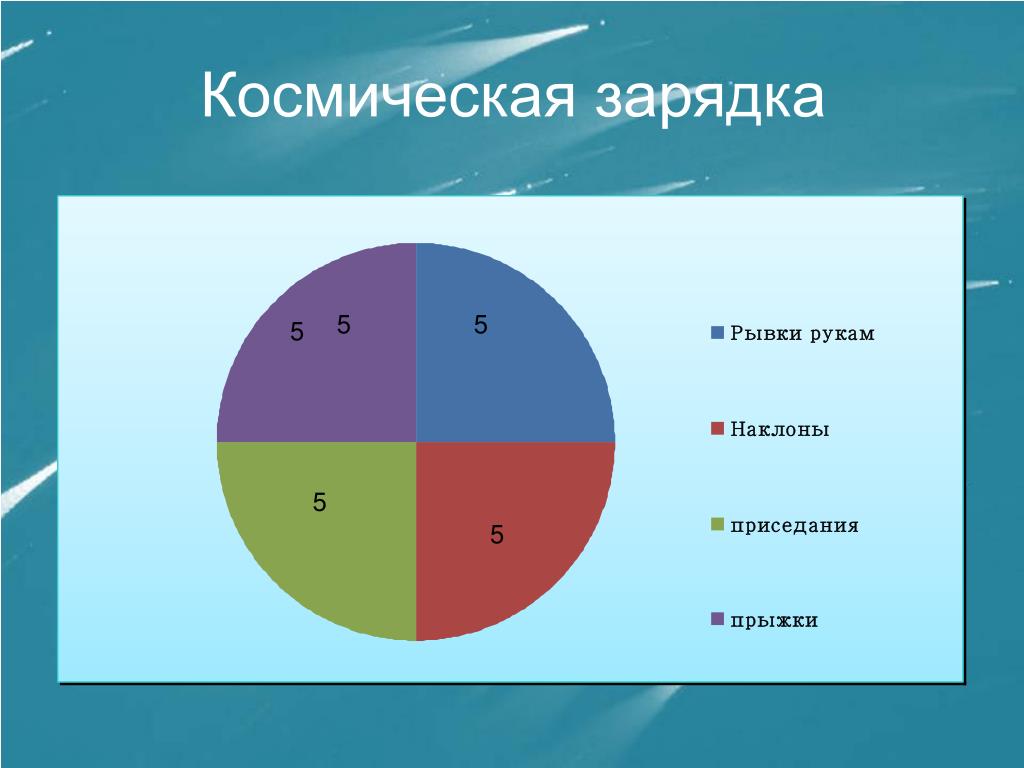 Космическая зарядка

5 5 5

5

5

Рывки рукам

Наклоны

приседания

прыжки